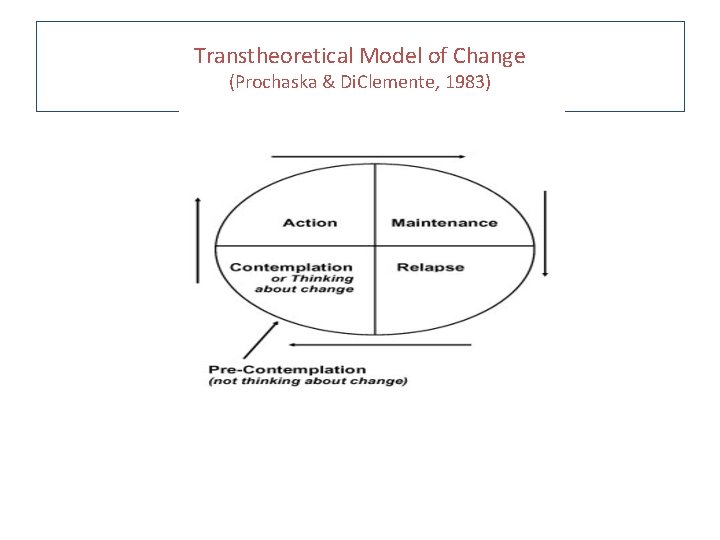 Transtheoretical Model of Change
(Prochaska & DiClemente, 1983)

Action

Maintenance

Contemplation
or Thinking about change

Relapse

Pre-Contemplation
(not thinking about change)